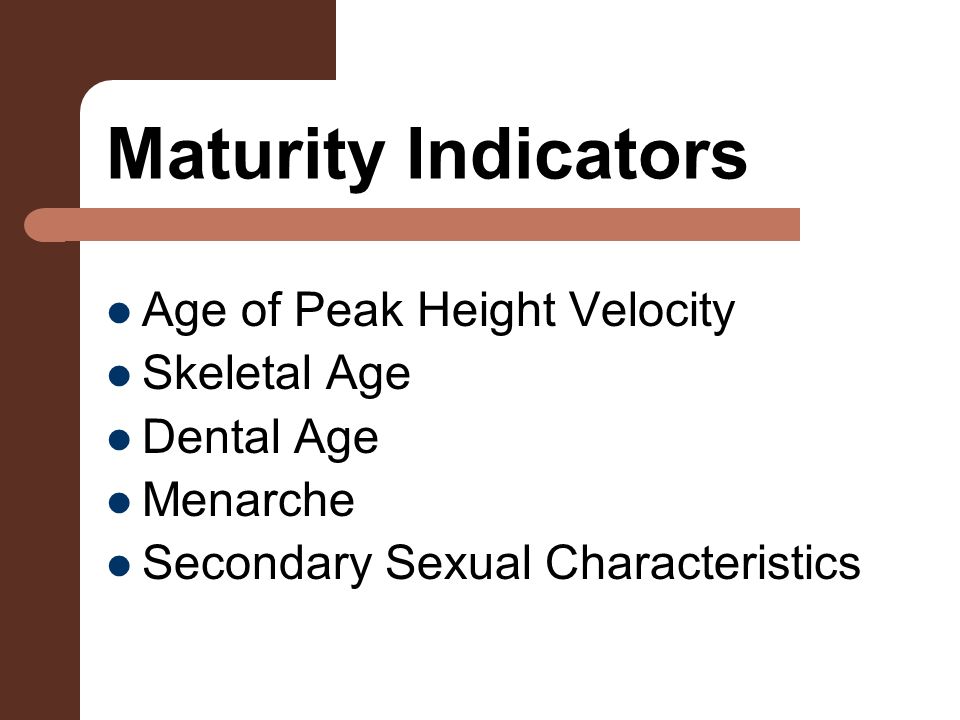 Maturity Indicators

- Age of Peak Height Velocity
- Skeletal Age
- Dental Age
- Menarche
- Secondary Sexual Characteristics